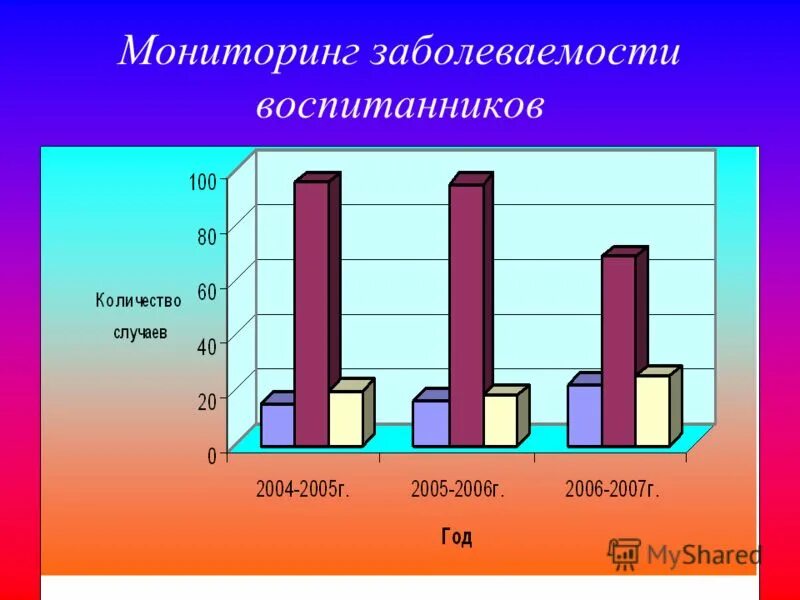 Мониторинг заболеваемости воспитанников

100
80
60
40
20
0

Количество случаев

2004-2005г.
2005-2006г.
2006-2007г.

Год

MyShared